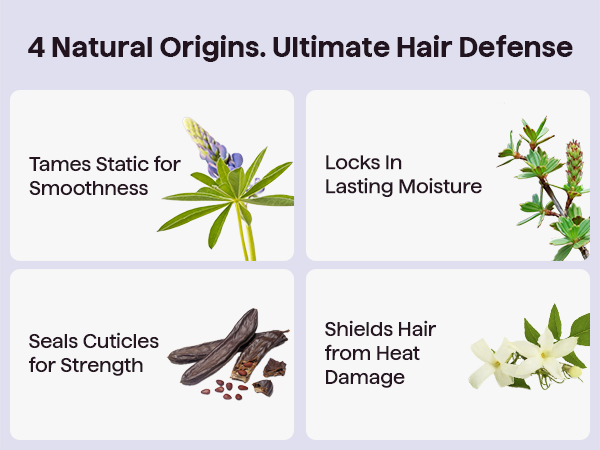 4 Natural Origins. Ultimate Hair Defense

Tames Static for Smoothness

Locks In Lasting Moisture

Seals Cuticles for Strength

Shields Hair from Heat Damage